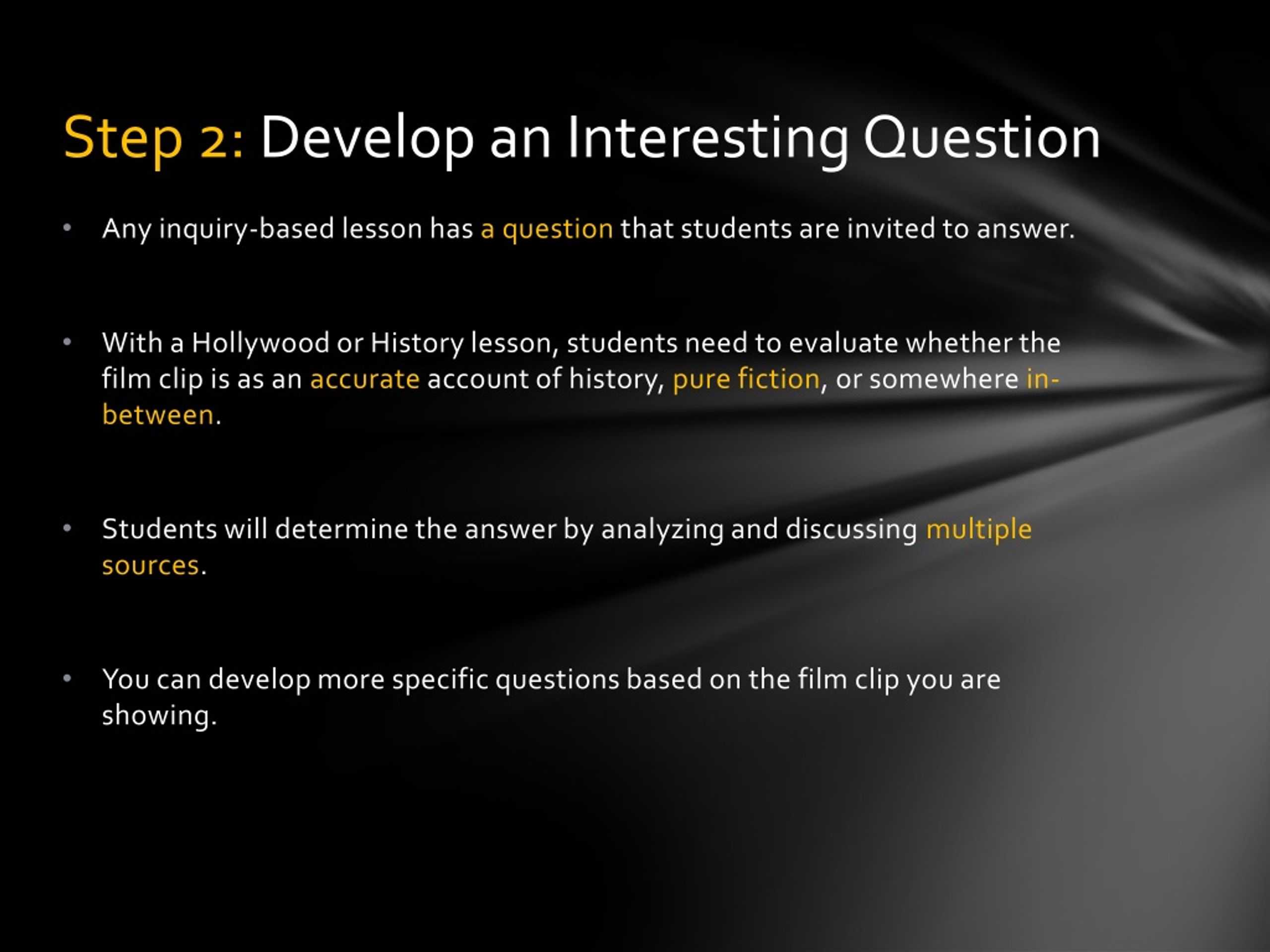 Step 2: Develop an Interesting Question

• Any inquiry-based lesson has a question that students are invited to answer.

• With a Hollywood or History lesson, students need to evaluate whether the film clip is as an accurate account of history, pure fiction, or somewhere in-between.

• Students will determine the answer by analyzing and discussing multiple sources.

• You can develop more specific questions based on the film clip you are showing.